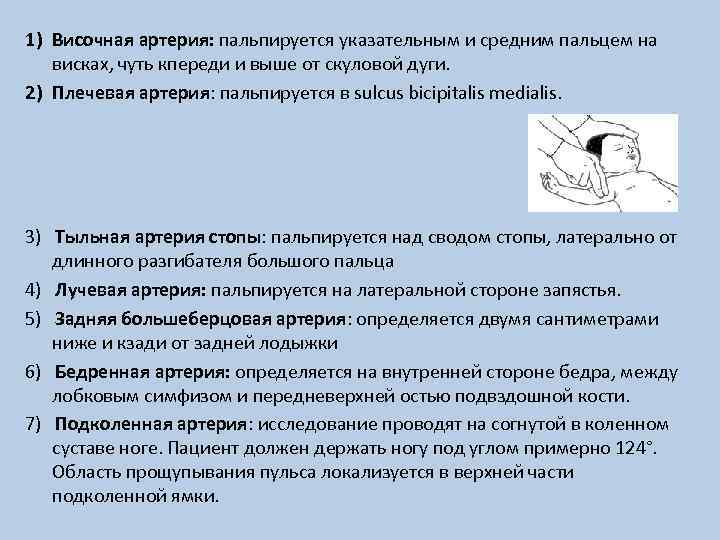 1) Височная артерия: пальпируется указательным и средним пальцем на висках, чуть кпереди и выше от скуловой дуги.

2) Плечевая артерия: пальпируется в sulcus bicipitalis medialis.

3) Тыльная артерия стопы: пальпируется над сводом стопы, латерально от длинного разгибателя большого пальца

4) Лучевая артерия: пальпируется на латеральной стороне запястья.

5) Задняя большеберцовая артерия: определяется двумя сантиметрами ниже и кзади от задней лодыжки

6) Бедренная артерия: определяется на внутренней стороне бедра, между лобковым симфизом и передневерхней остью подвздошной кости.

7) Подколенная артерия: исследование проводят на согнутой в коленном суставе ноге. Пациент должен держать ногу под углом примерно 124°. Область прощупывания пульса локализуется в верхней части подколенной ямки.